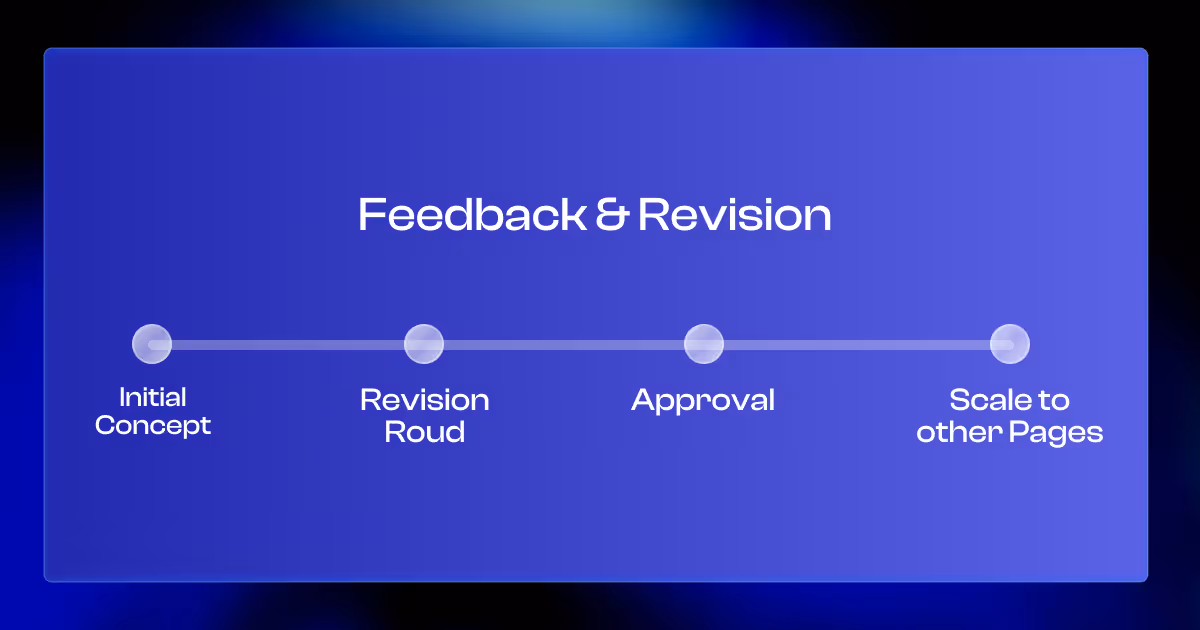 Feedback & Revision

Initial Concept

Revision Roud

Approval

Scale to other Pages